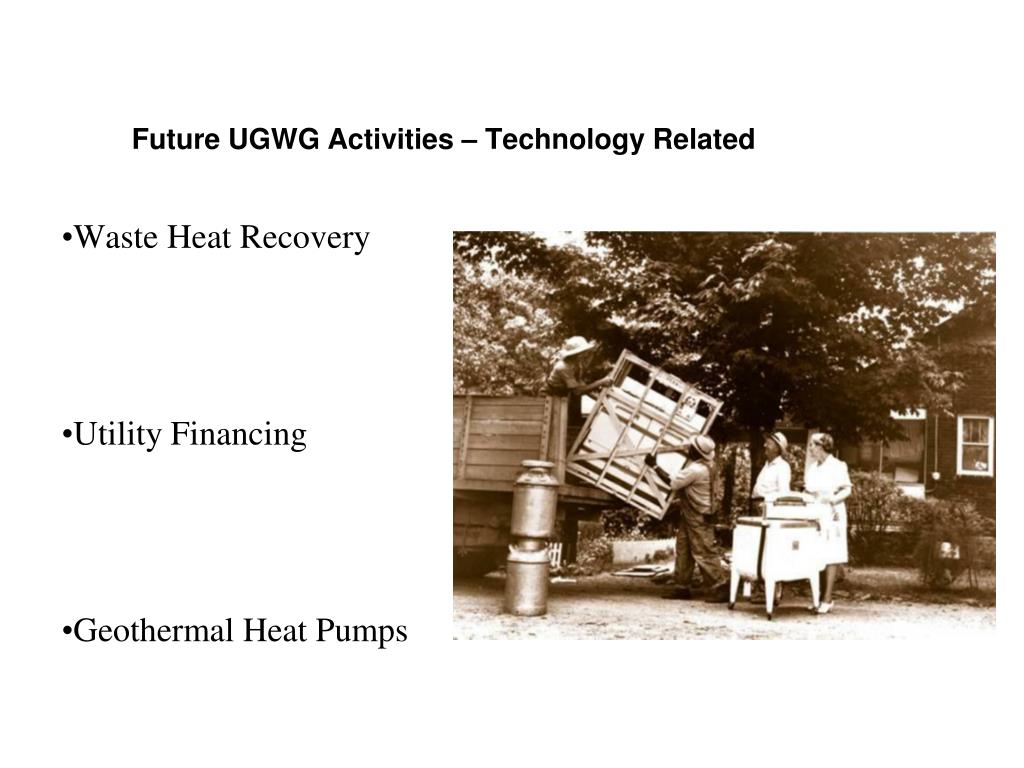 Future UGWG Activities – Technology Related

•Waste Heat Recovery

•Utility Financing

•Geothermal Heat Pumps